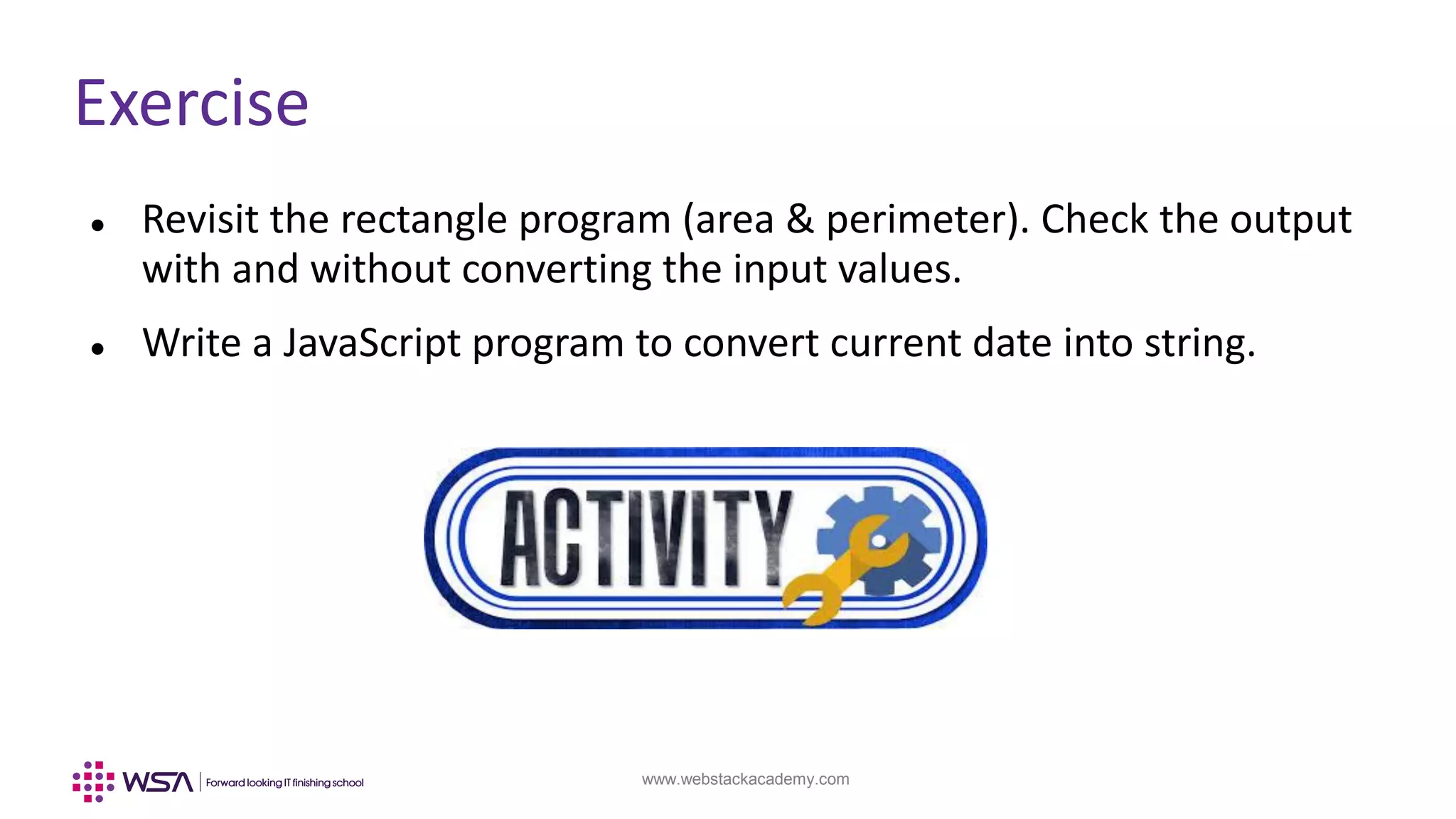 Exercise

• Revisit the rectangle program (area & perimeter). Check the output with and without converting the input values.

• Write a JavaScript program to convert current date into string.

ACTIVITY

WSA | Forward looking IT finishing school

www.webstackacademy.com